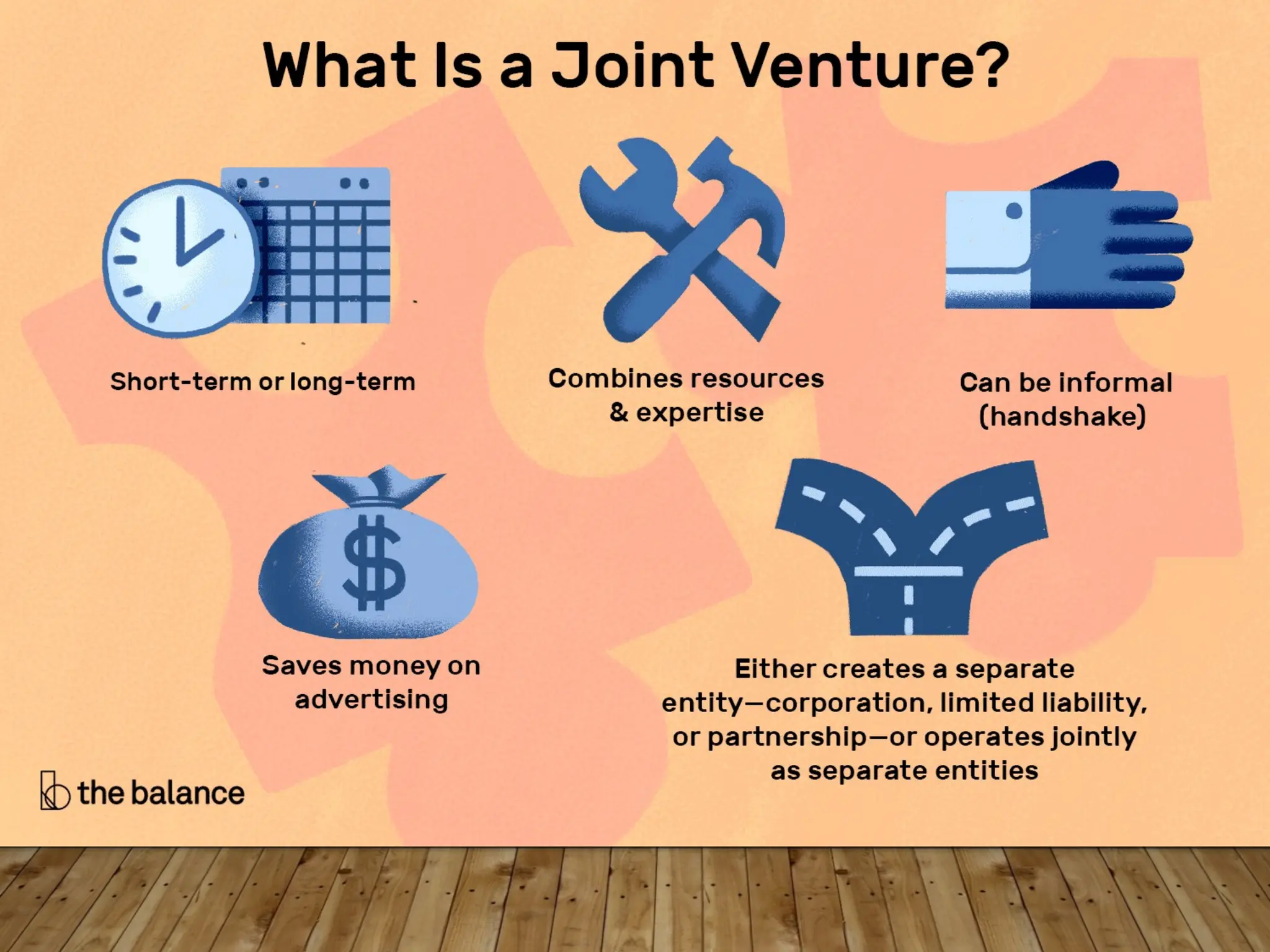 What Is a Joint Venture?

Short-term or long-term

Combines resources & expertise

Can be informal (handshake)

$

Saves money on advertising

Either creates a separate entity—corporation, limited liability, or partnership—or operates jointly as separate entities

the balance